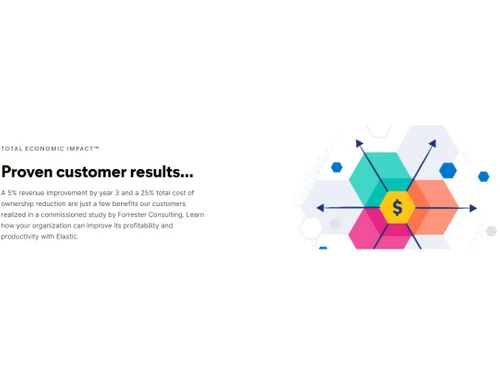 TOTAL ECONOMIC IMPACT™

Proven customer results...

A 5% revenue improvement by year 3 and a 25% total cost of ownership reduction are just a few benefits our customers realized in a commissioned study by Forrester Consulting. Learn how your organization can improve its profitability and productivity with Elastic.

$